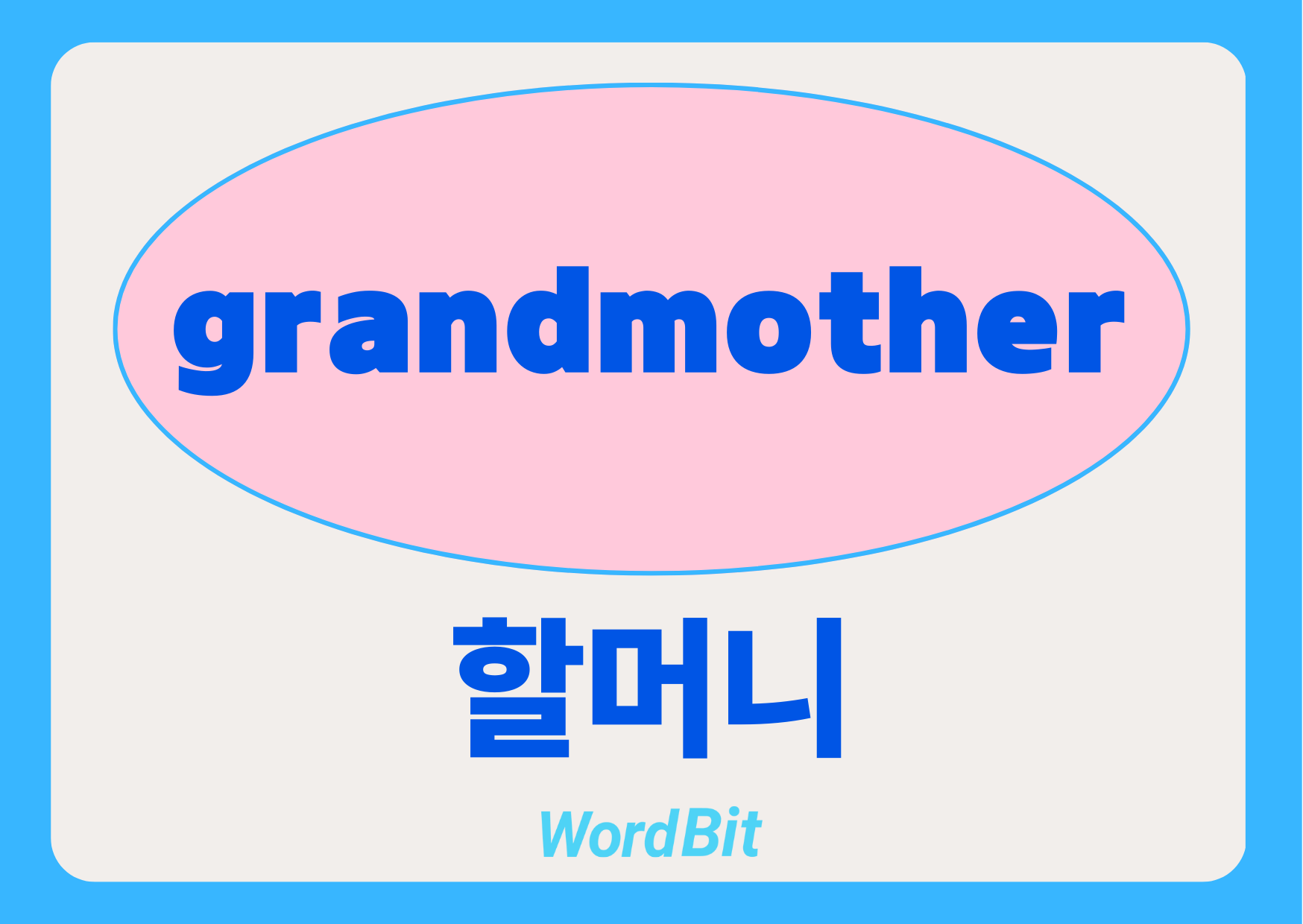 grandmother

할머니

WordBit